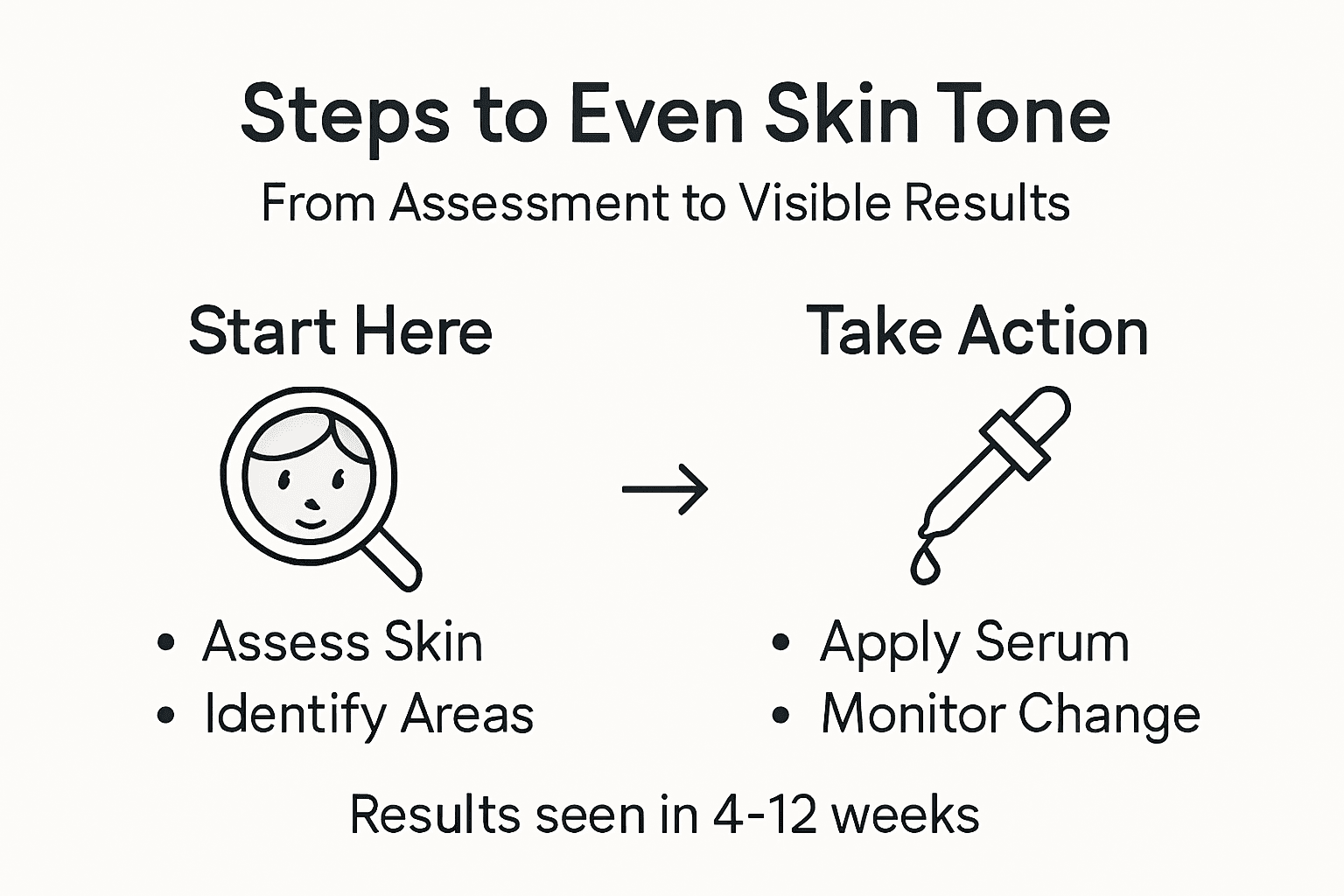 Steps to Even Skin Tone

From Assessment to Visible Results

Start Here

• Assess Skin
• Identify Areas

→

Take Action

• Apply Serum
• Monitor Change

Results seen in 4-12 weeks